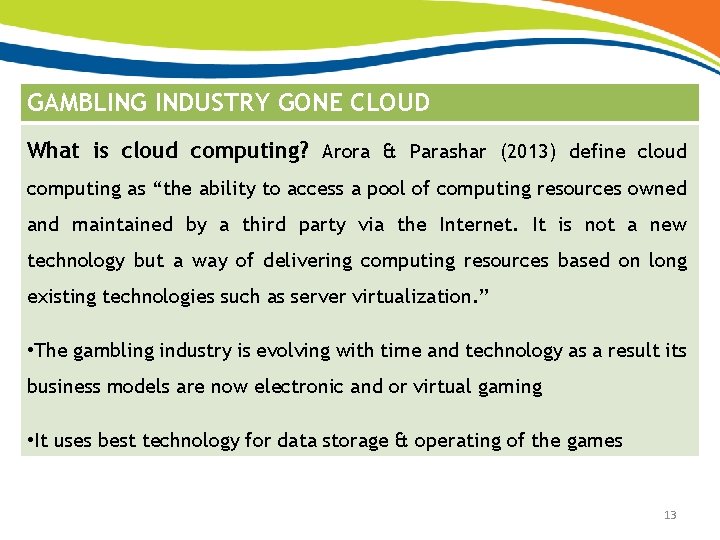 GAMBLING INDUSTRY GONE CLOUD

What is cloud computing? Arora & Parashar (2013) define cloud computing as “the ability to access a pool of computing resources owned and maintained by a third party via the Internet. It is not a new technology but a way of delivering computing resources based on long existing technologies such as server virtualization.”

•The gambling industry is evolving with time and technology as a result its business models are now electronic and or virtual gaming

•It uses best technology for data storage & operating of the games

13